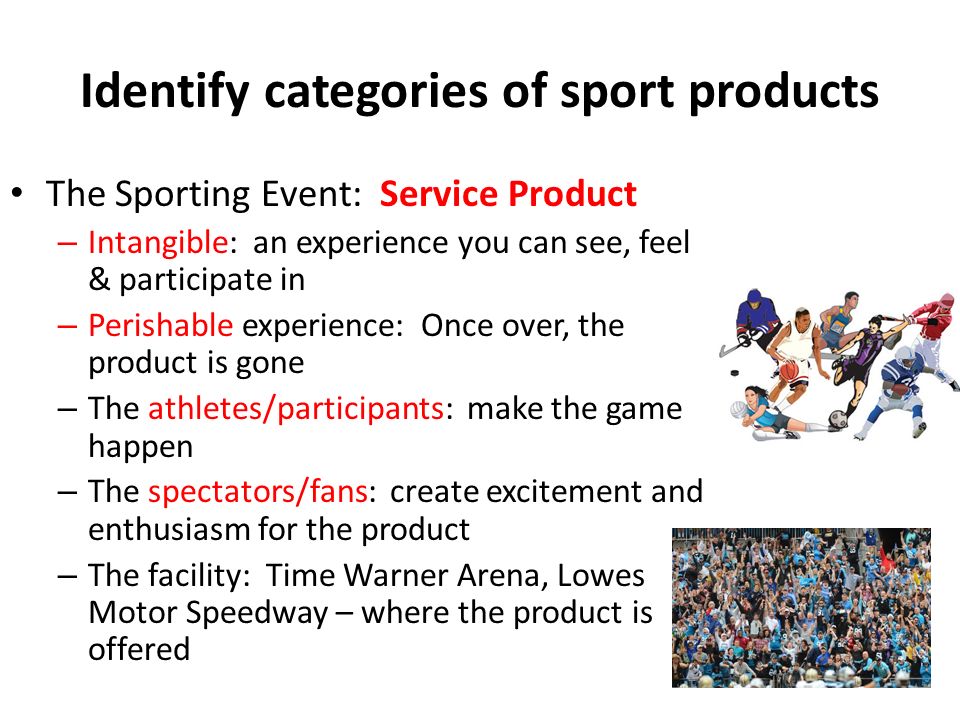 Identify categories of sport products

• The Sporting Event: Service Product
– Intangible: an experience you can see, feel & participate in
– Perishable experience: Once over, the product is gone
– The athletes/participants: make the game happen
– The spectators/fans: create excitement and enthusiasm for the product
– The facility: Time Warner Arena, Lowes Motor Speedway – where the product is offered